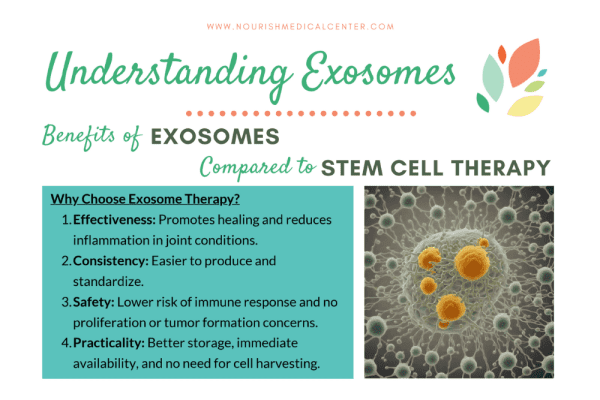 WWW.NOURISHMEDICALCENTER.COM

Understanding Exosomes

Benefits of EXOSOMES

Compared to STEM CELL THERAPY

Why Choose Exosome Therapy?

1. Effectiveness: Promotes healing and reduces inflammation in joint conditions.
2. Consistency: Easier to produce and standardize.
3. Safety: Lower risk of immune response and no proliferation or tumor formation concerns.
4. Practicality: Better storage, immediate availability, and no need for cell harvesting.